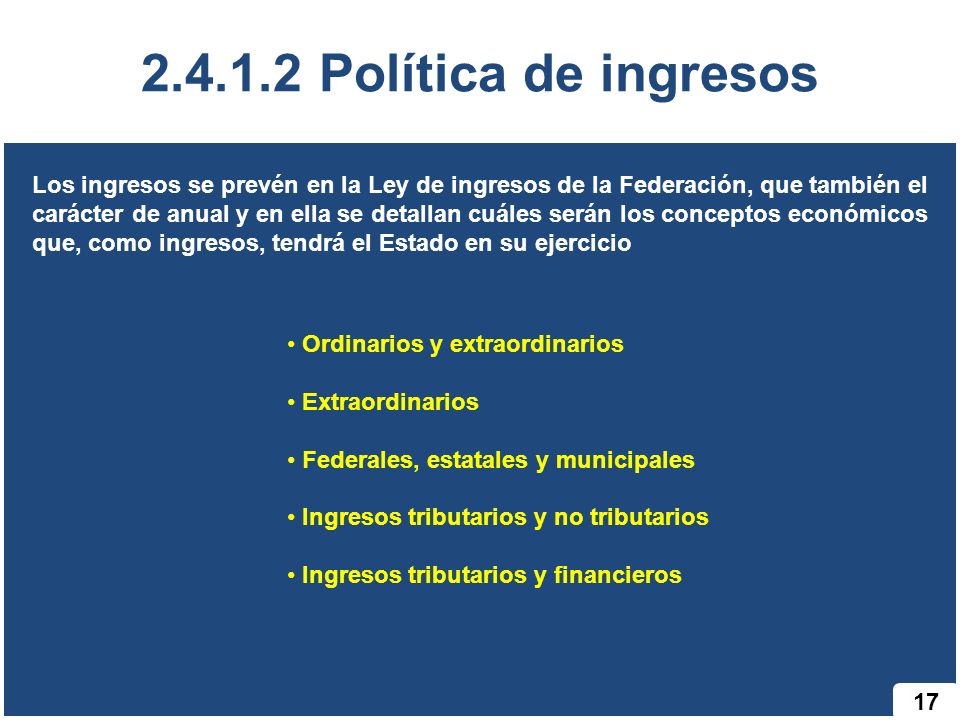 2.4.1.2 Política de ingresos

Los ingresos se prevén en la Ley de ingresos de la Federación, que también el carácter de anual y en ella se detallan cuáles serán los conceptos económicos que, como ingresos, tendrá el Estado en su ejercicio

• Ordinarios y extraordinarios

• Extraordinarios

• Federales, estatales y municipales

• Ingresos tributarios y no tributarios

• Ingresos tributarios y financieros

17